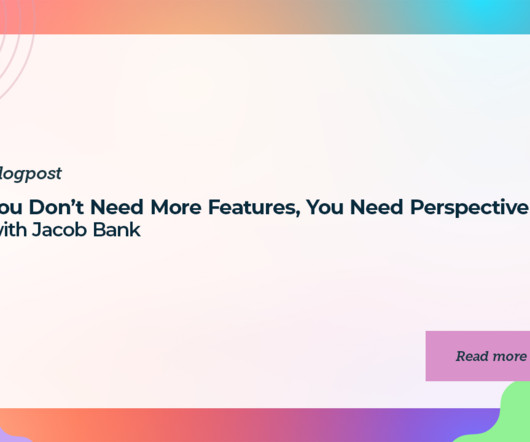 logpost

ou Don’t Need More Features, You Need Perspective with Jacob Bank

Read more